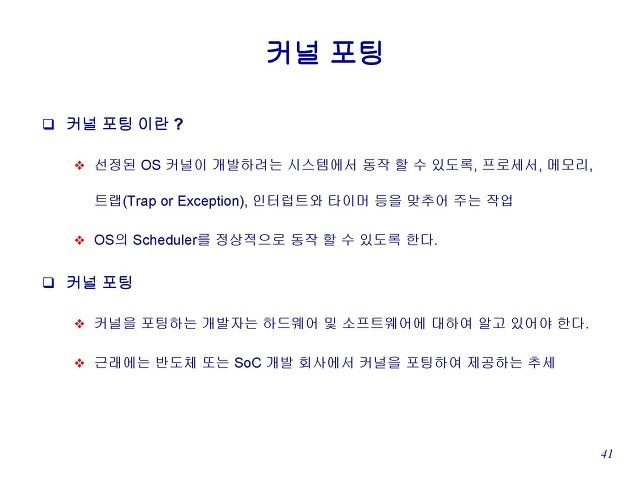 커널 포팅

❑ 커널 포팅 이란 ?

❖ 선정된 OS 커널이 개발하려는 시스템에서 동작 할 수 있도록, 프로세서, 메모리, 트랩(Trap or Exception), 인터럽트와 타이머 등을 맞추어 주는 작업

❖ OS의 Scheduler를 정상적으로 동작 할 수 있도록 한다.

❑ 커널 포팅

❖ 커널을 포팅하는 개발자는 하드웨어 및 소프트웨어에 대하여 알고 있어야 한다.

❖ 근래에는 반도체 또는 SoC 개발 회사에서 커널을 포팅하여 제공하는 추세

41